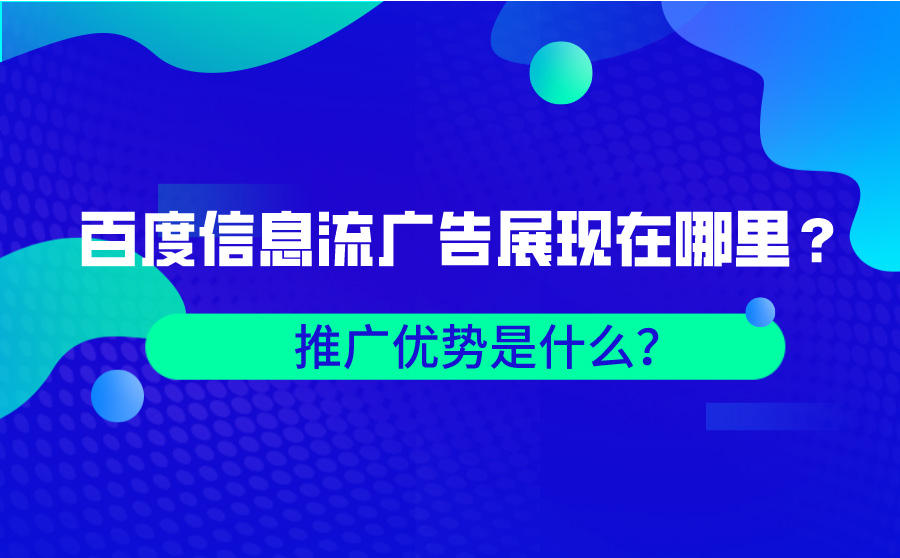 百度信息流广告展现在哪里？

推广优势是什么?